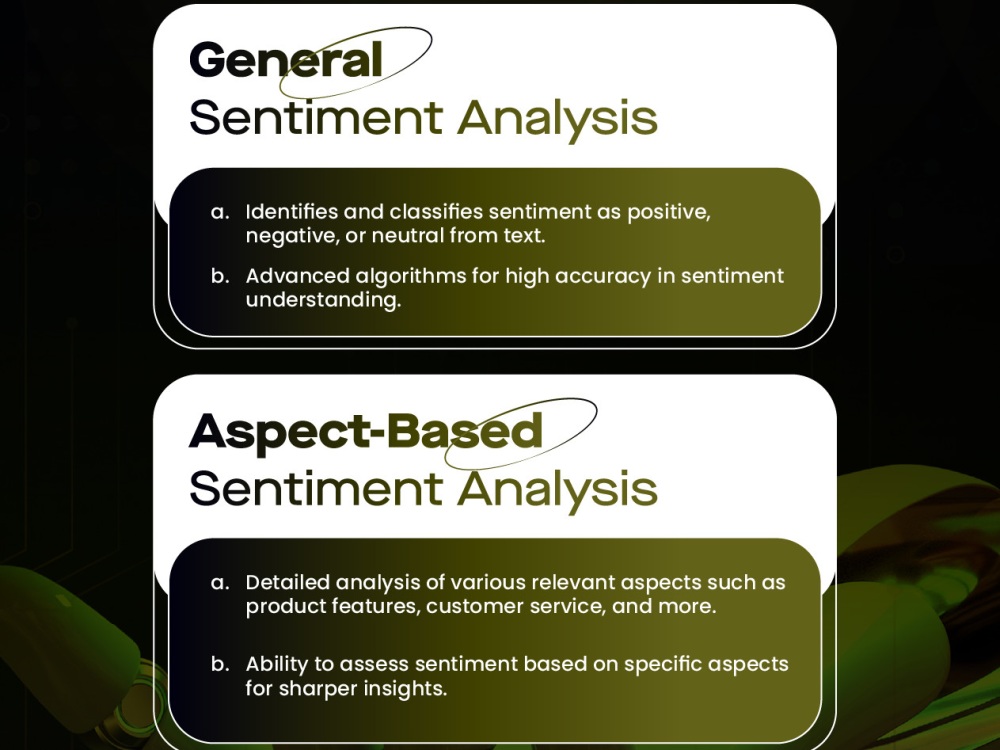 General
Sentiment Analysis

a. Identifies and classifies sentiment as positive, negative, or neutral from text.

b. Advanced algorithms for high accuracy in sentiment understanding.

Aspect-Based
Sentiment Analysis

a. Detailed analysis of various relevant aspects such as product features, customer service, and more.

b. Ability to assess sentiment based on specific aspects for sharper insights.